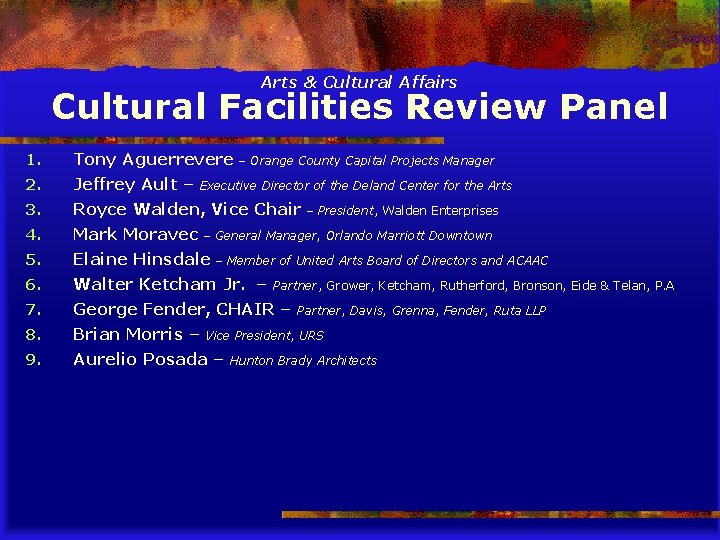 Arts & Cultural Affairs
Cultural Facilities Review Panel

1. Tony Aguerrevere – Orange County Capital Projects Manager
2. Jeffrey Ault – Executive Director of the Deland Center for the Arts
3. Royce Walden, Vice Chair – President, Walden Enterprises
4. Mark Moravec – General Manager, Orlando Marriott Downtown
5. Elaine Hinsdale – Member of United Arts Board of Directors and ACAAC
6. Walter Ketcham Jr. – Partner, Grower, Ketcham, Rutherford, Bronson, Eide & Telan, P.A
7. George Fender, CHAIR – Partner, Davis, Grenna, Fender, Ruta LLP
8. Brian Morris – Vice President, URS
9. Aurelio Posada – Hunton Brady Architects